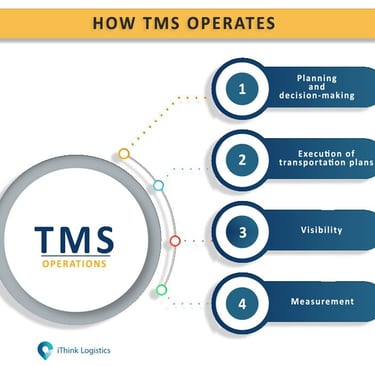 HOW TMS OPERATES

TMS
OPERATIONS

1
Planning and decision-making

2
Execution of transportation plans

3
Visibility

4
Measurement

iThink Logistics